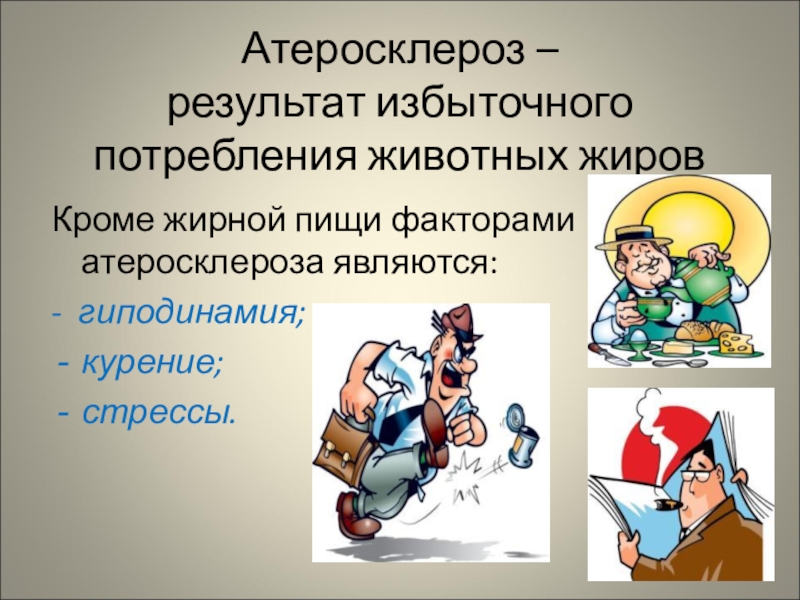 Атеросклероз – результат избыточного потребления животных жиров

Кроме жирной пищи факторами атеросклероза являются:

- гиподинамия;
- курение;
- стрессы.